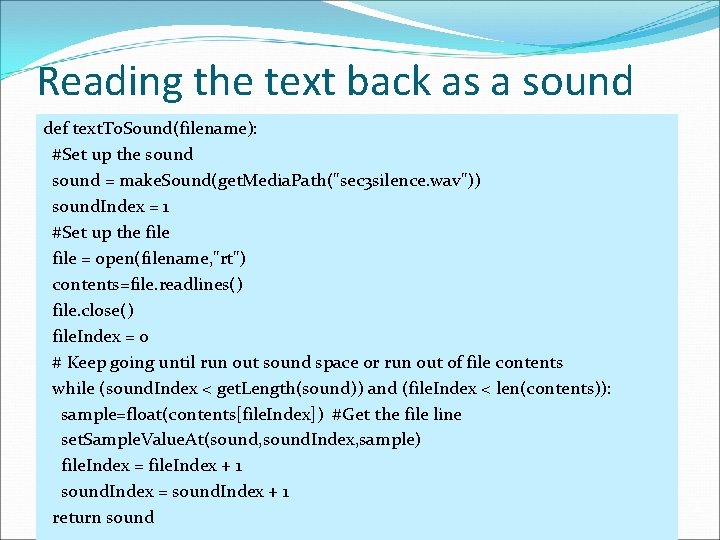 Reading the text back as a sound

def textToSound(filename):
  #Set up the sound
  sound = makeSound(getMediaPath("sec3silence.wav"))
  soundIndex = 1
  #Set up the file
  file = open(filename,"rt")
  contents=file.readlines()
  file.close()
  fileIndex = 0
  # Keep going until run out sound space or run out of file contents
  while (soundIndex < getLength(sound)) and (fileIndex < len(contents)):
    sample=float(contents[fileIndex])  #Get the file line
    setSampleValueAt(sound,soundIndex,sample)
    fileIndex = fileIndex + 1
    soundIndex = soundIndex + 1
  return sound